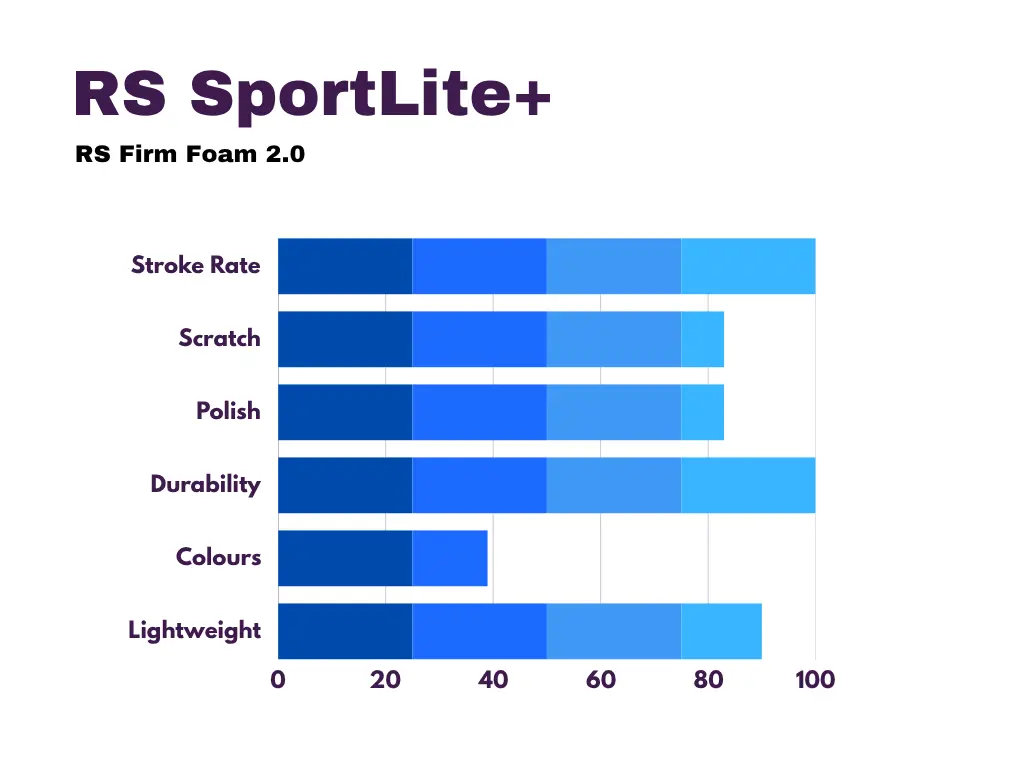 RS SportLite+

RS Firm Foam 2.0

Stroke Rate
Scratch
Polish
Durability
Colours
Lightweight

0 20 40 60 80 100